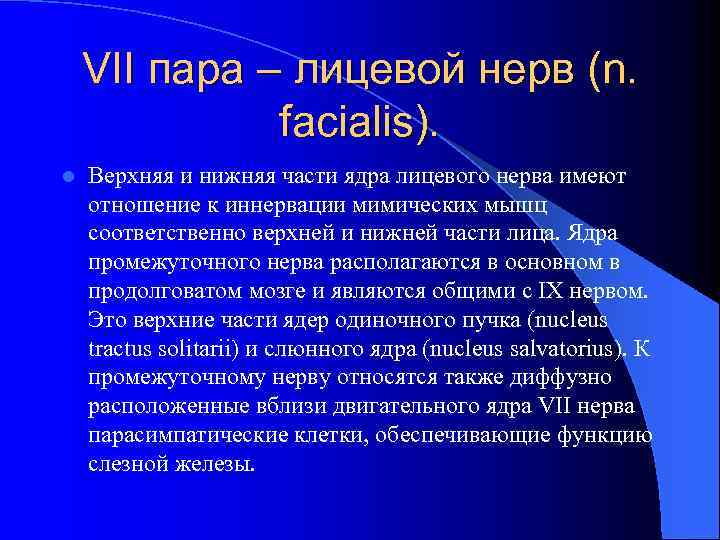 VII пара – лицевой нерв (n. facialis).

Верхняя и нижняя части ядра лицевого нерва имеют отношение к иннервации мимических мышц соответственно верхней и нижней части лица. Ядра промежуточного нерва располагаются в основном в продолговатом мозге и являются общими с IX нервом. Это верхние части ядер одиночного пучка (nucleus tractus solitarii) и слюнного ядра (nucleus salvatorius). К промежуточному нерву относятся также диффузно расположенные вблизи двигательного ядра VII нерва парасимпатические клетки, обеспечивающие функцию слезной железы.